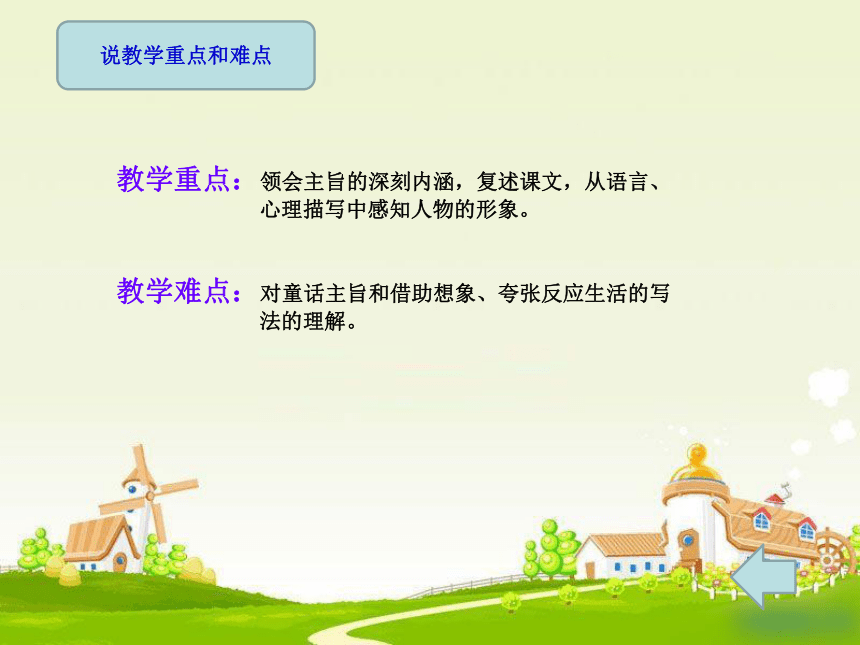 说教学重点和难点

教学重点：领会主旨的深刻内涵，复述课文，从语言、心理描写中感知人物的形象。

教学难点：对童话主旨和借助想象、夸张反应生活的写法的理解。